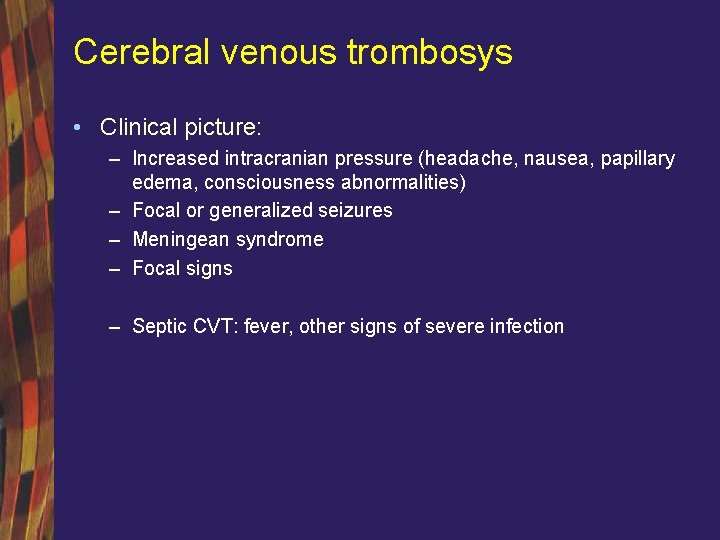 Cerebral venous trombosys

• Clinical picture:
  – Increased intracranian pressure (headache, nausea, papillary edema, consciousness abnormalities)
  – Focal or generalized seizures
  – Meningean syndrome
  – Focal signs

  – Septic CVT: fever, other signs of severe infection